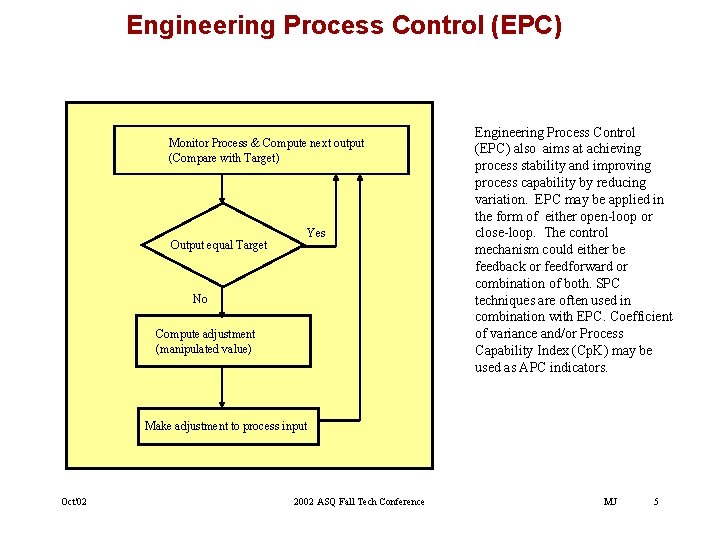 Engineering Process Control (EPC)

Monitor Process & Compute next output (Compare with Target)

Output equal Target

Yes

No

Compute adjustment (manipulated value)

Make adjustment to process input

Engineering Process Control (EPC) also aims at achieving process stability and improving process capability by reducing variation. EPC may be applied in the form of either open-loop or close-loop. The control mechanism could either be feedback or feedforward or combination of both. SPC techniques are often used in combination with EPC. Coefficient of variance and/or Process Capability Index (CpK) may be used as APC indicators.

Oct'02

2002 ASQ Fall Tech Conference

MJ

5